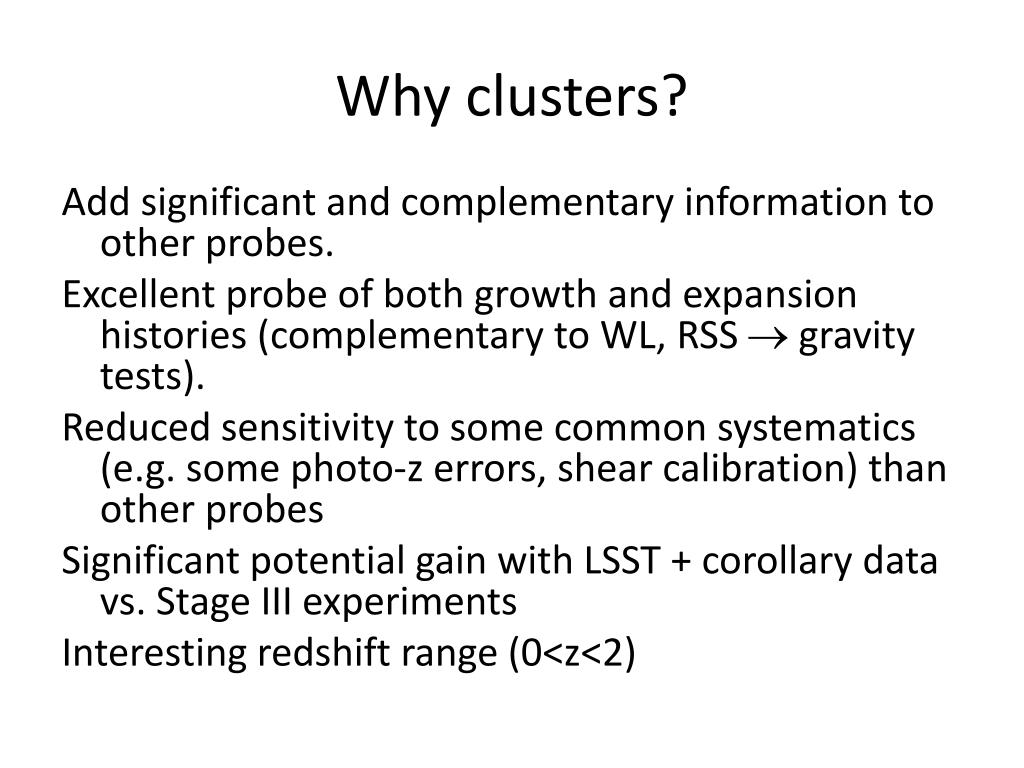 Why clusters?

Add significant and complementary information to other probes.

Excellent probe of both growth and expansion histories (complementary to WL, RSS $\rightarrow$ gravity tests).

Reduced sensitivity to some common systematics (e.g. some photo-z errors, shear calibration) than other probes

Significant potential gain with LSST + corollary data vs. Stage III experiments

Interesting redshift range (0<z<2)